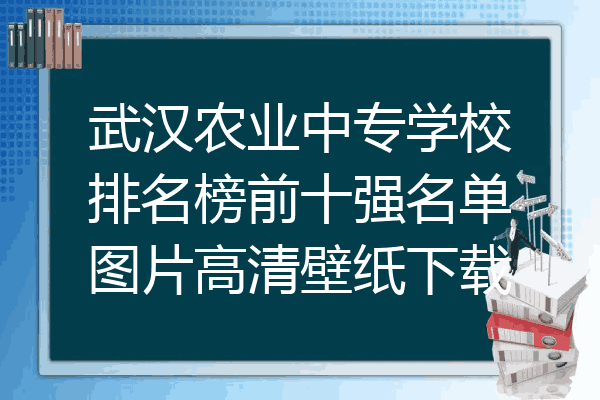 武汉农业中专学校排名榜前十强名单图片高清壁纸下载